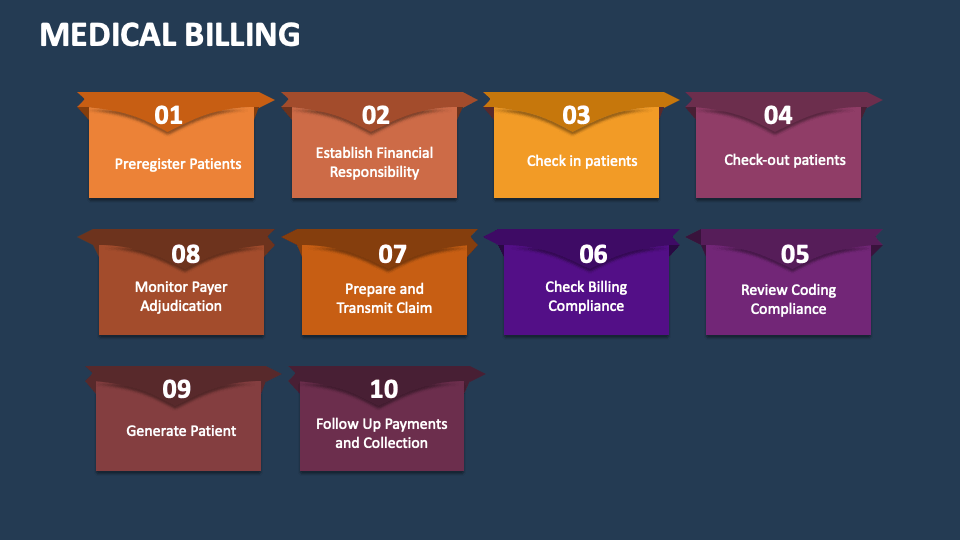 MEDICAL BILLING

01
Preregister Patients

02
Establish Financial Responsibility

03
Check in patients

04
Check-out patients

08
Monitor Payer Adjudication

07
Prepare and Transmit Claim

06
Check Billing Compliance

05
Review Coding Compliance

09
Generate Patient

10
Follow Up Payments and Collection